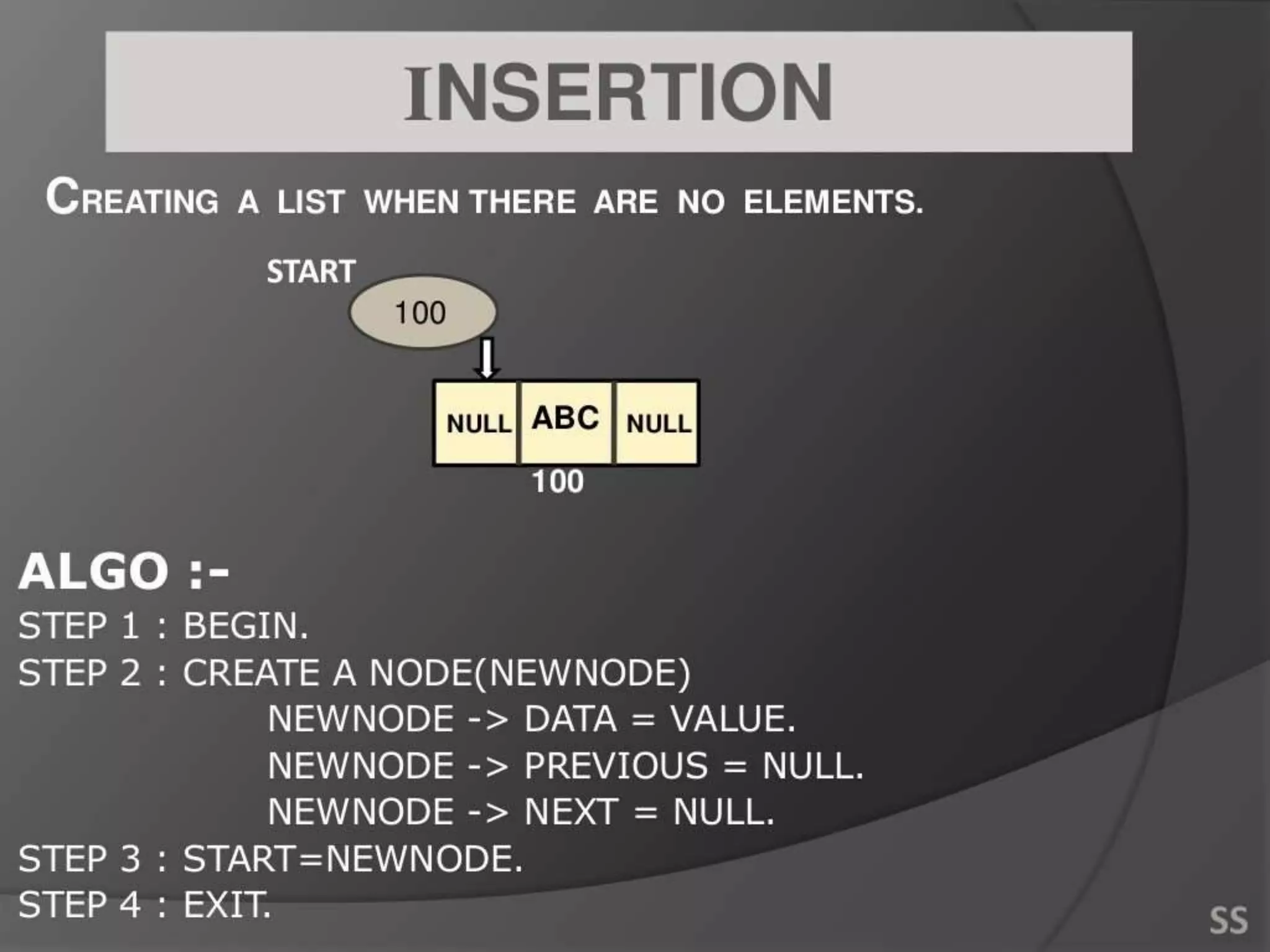 INSERTION

CREATING A LIST WHEN THERE ARE NO ELEMENTS.

START

100

NULL ABC NULL

100

ALGO :-

STEP 1 : BEGIN.

STEP 2 : CREATE A NODE(NEWNODE)
NEWNODE -> DATA = VALUE.
NEWNODE -> PREVIOUS = NULL.
NEWNODE -> NEXT = NULL.

STEP 3 : START=NEWNODE.

STEP 4 : EXIT.

SS